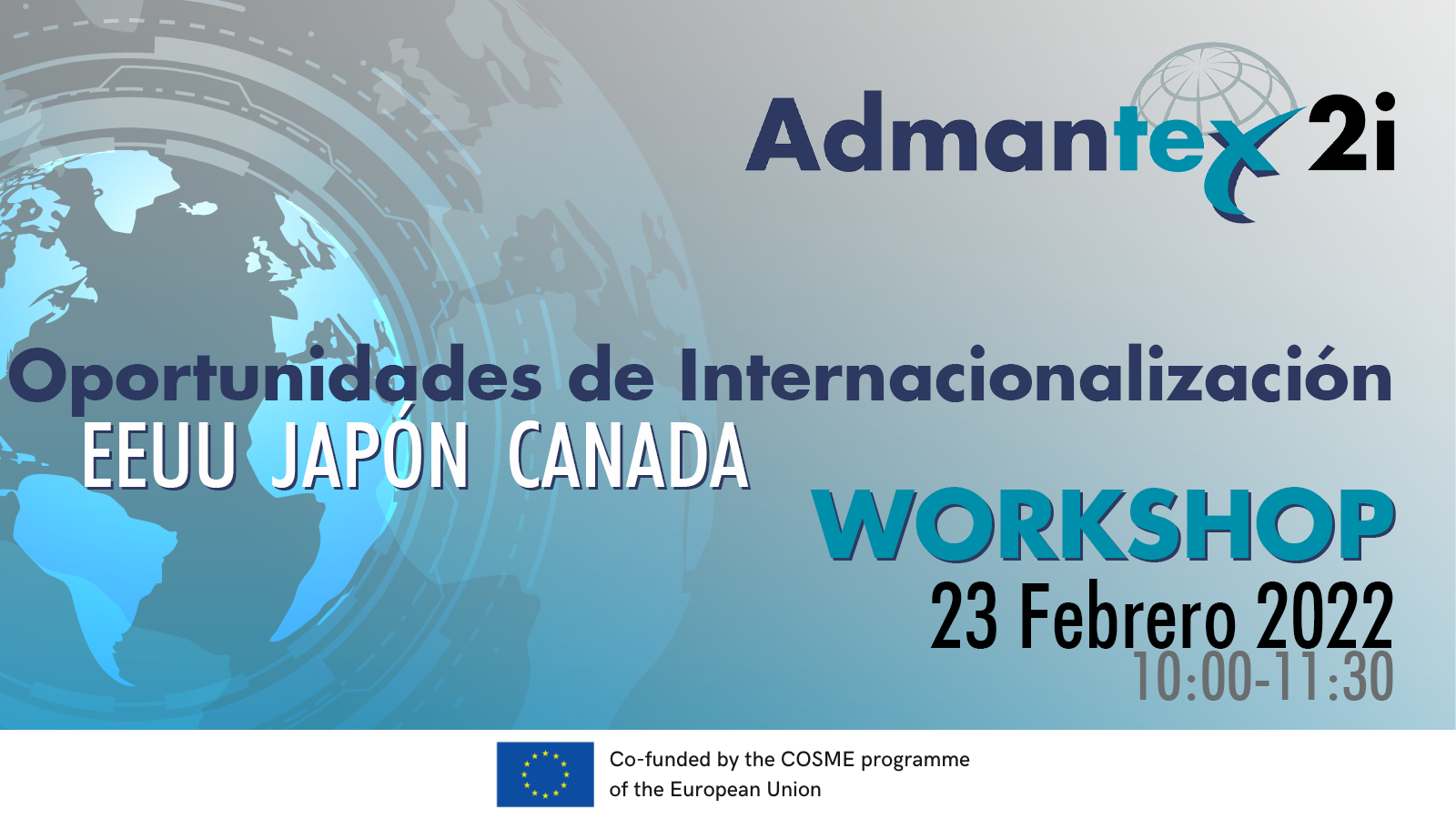 Admantex 2i

Oportunidades de Internacionalización
EEUU JAPÓN CANADA

WORKSHOP
23 Febrero 2022
10:00-11:30

Co-funded by the COSME programme of the European Union